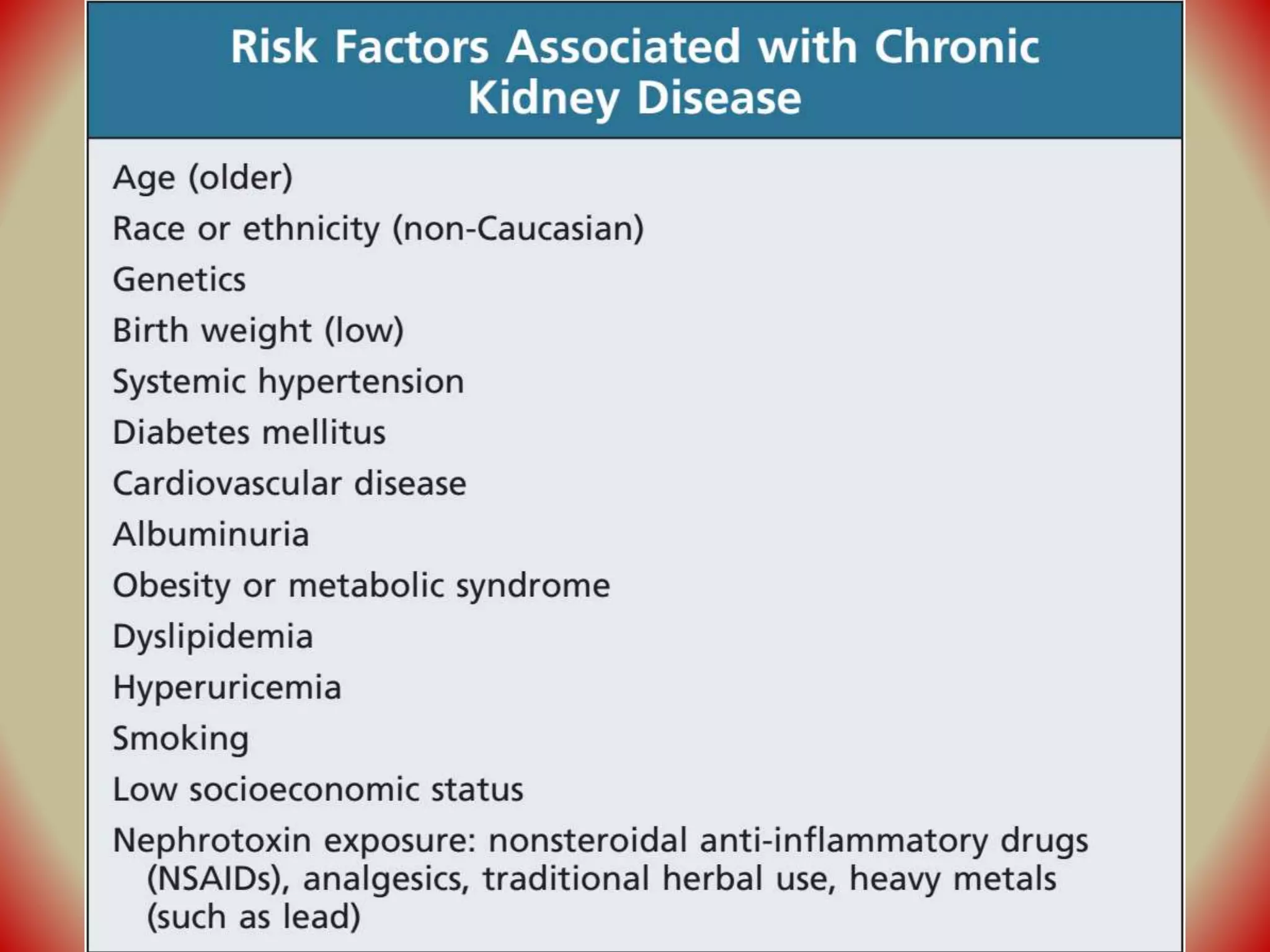 Risk Factors Associated with Chronic Kidney Disease

Age (older)

Race or ethnicity (non-Caucasian)

Genetics

Birth weight (low)

Systemic hypertension

Diabetes mellitus

Cardiovascular disease

Albuminuria

Obesity or metabolic syndrome

Dyslipidemia

Hyperuricemia

Smoking

Low socioeconomic status

Nephrotoxin exposure: nonsteroidal anti-inflammatory drugs (NSAIDs), analgesics, traditional herbal use, heavy metals (such as lead)